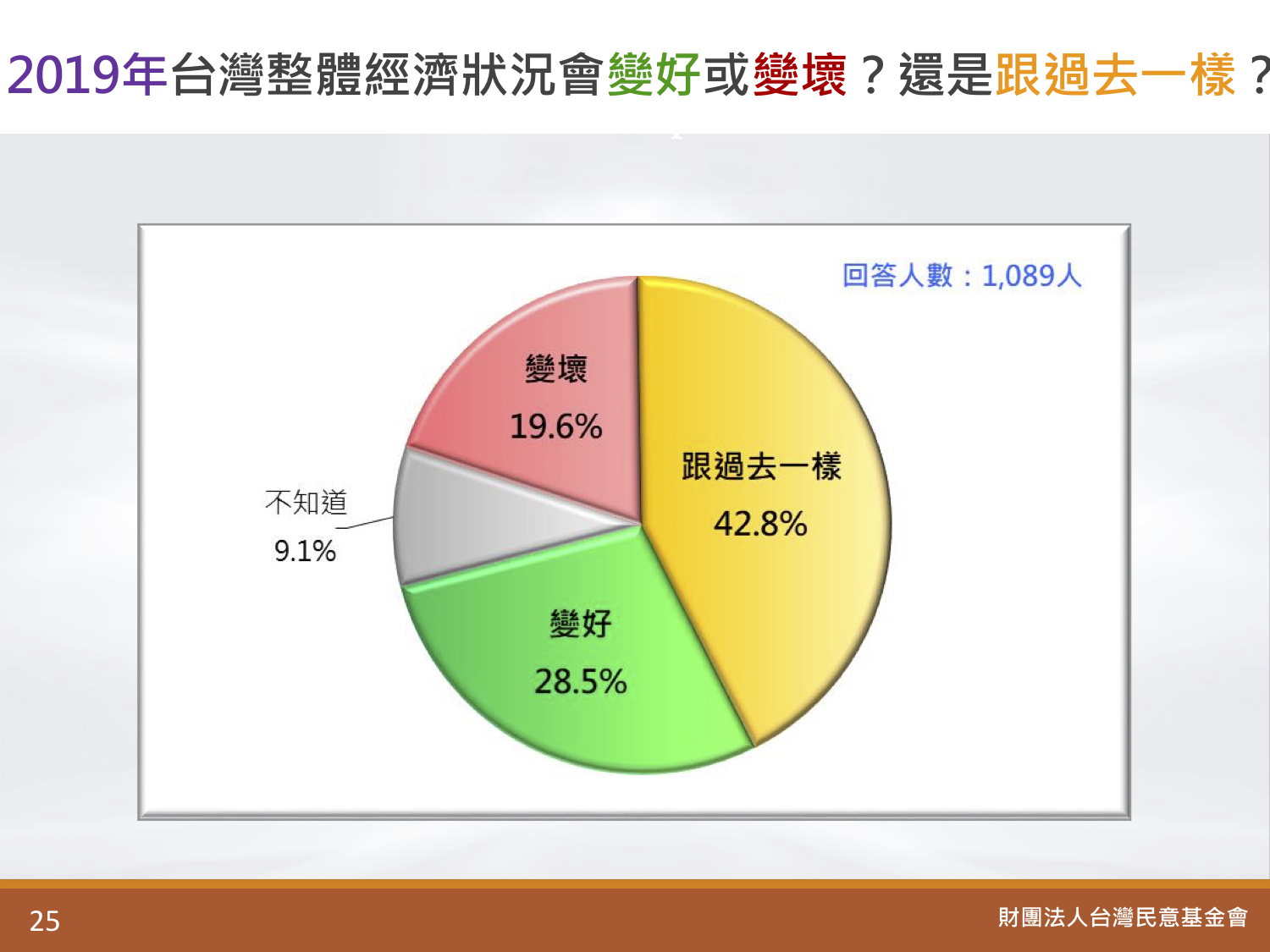 2019年台灣整體經濟狀況會變好或變壞？還是跟過去一樣？

回答人數：1,089人

變壞
19.6%

跟過去一樣
42.8%

不知道
9.1%

變好
28.5%

25

財團法人台灣民意基金會